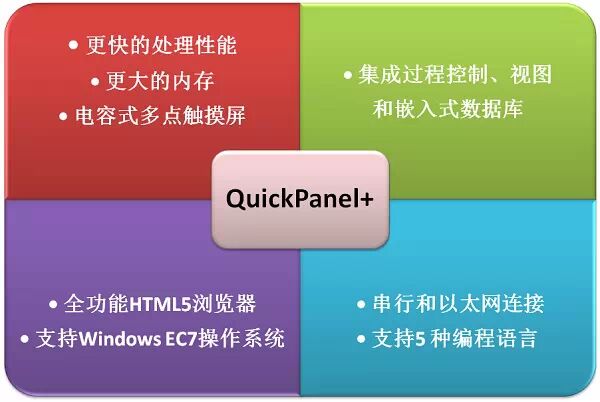 • 更快的处理性能
• 更大的内存
• 电容式多点触摸屏

• 集成过程控制、视图和嵌入式数据库

QuickPanel+

• 全功能HTML5浏览器
• 支持Windows EC7操作系统

• 串行和以太网连接
• 支持5 种编程语言